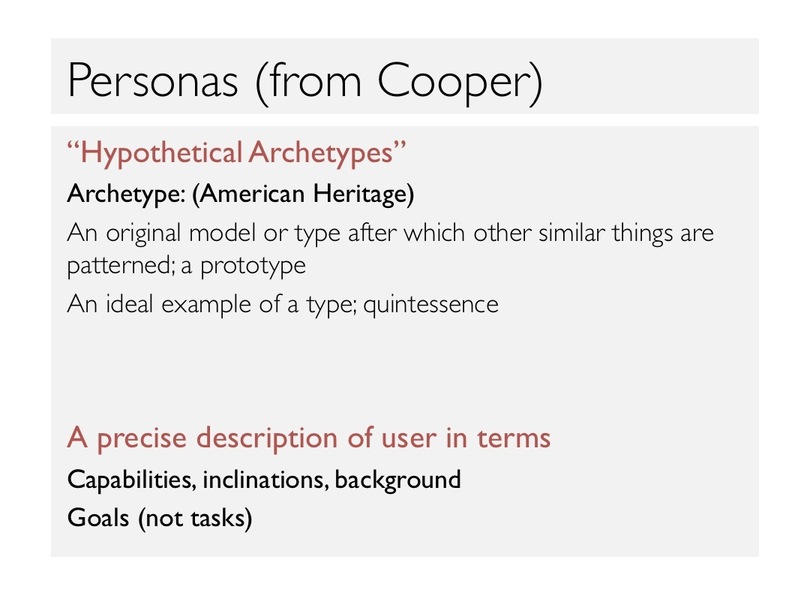 Personas (from Cooper)

“Hypothetical Archetypes”

Archetype: (American Heritage)

An original model or type after which other similar things are patterned; a prototype

An ideal example of a type; quintessence

A precise description of user in terms

Capabilities, inclinations, background

Goals (not tasks)